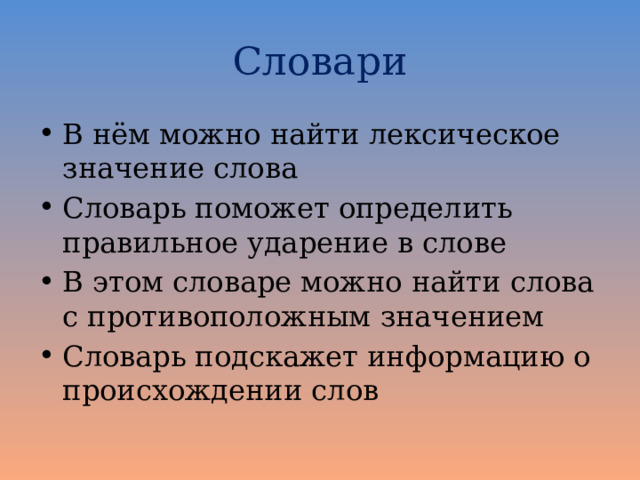 Словари

• В нём можно найти лексическое значение слова
• Словарь поможет определить правильное ударение в слове
• В этом словаре можно найти слова с противоположным значением
• Словарь подскажет информацию о происхождении слов